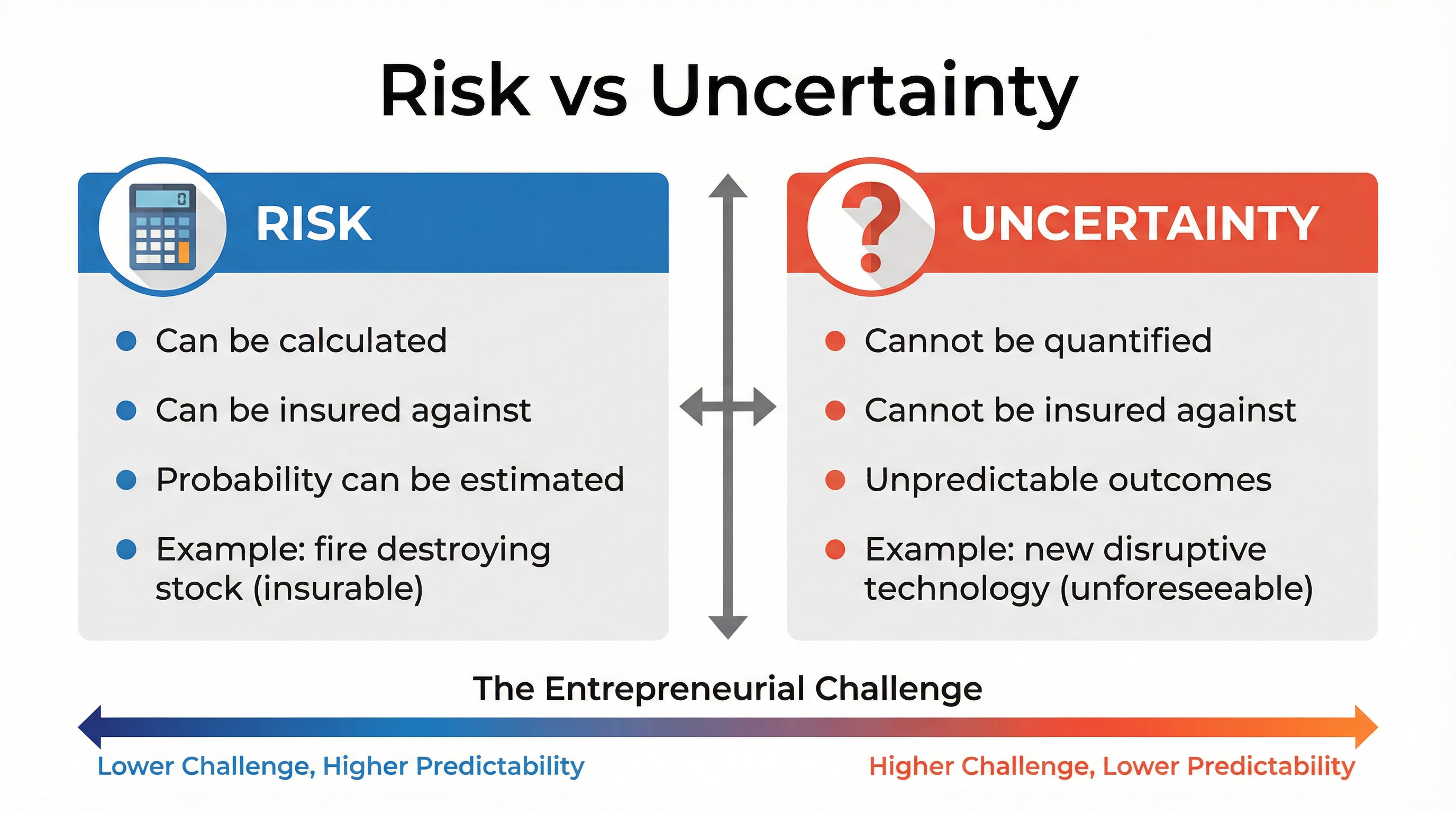 Risk vs Uncertainty

RISK

- Can be calculated
- Can be insured against
- Probability can be estimated
- Example: fire destroying stock (insurable)

UNCERTAINTY

- Cannot be quantified
- Cannot be insured against
- Unpredictable outcomes
- Example: new disruptive technology (unforeseeable)

The Entrepreneurial Challenge

Lower Challenge, Higher Predictability

Higher Challenge, Lower Predictability